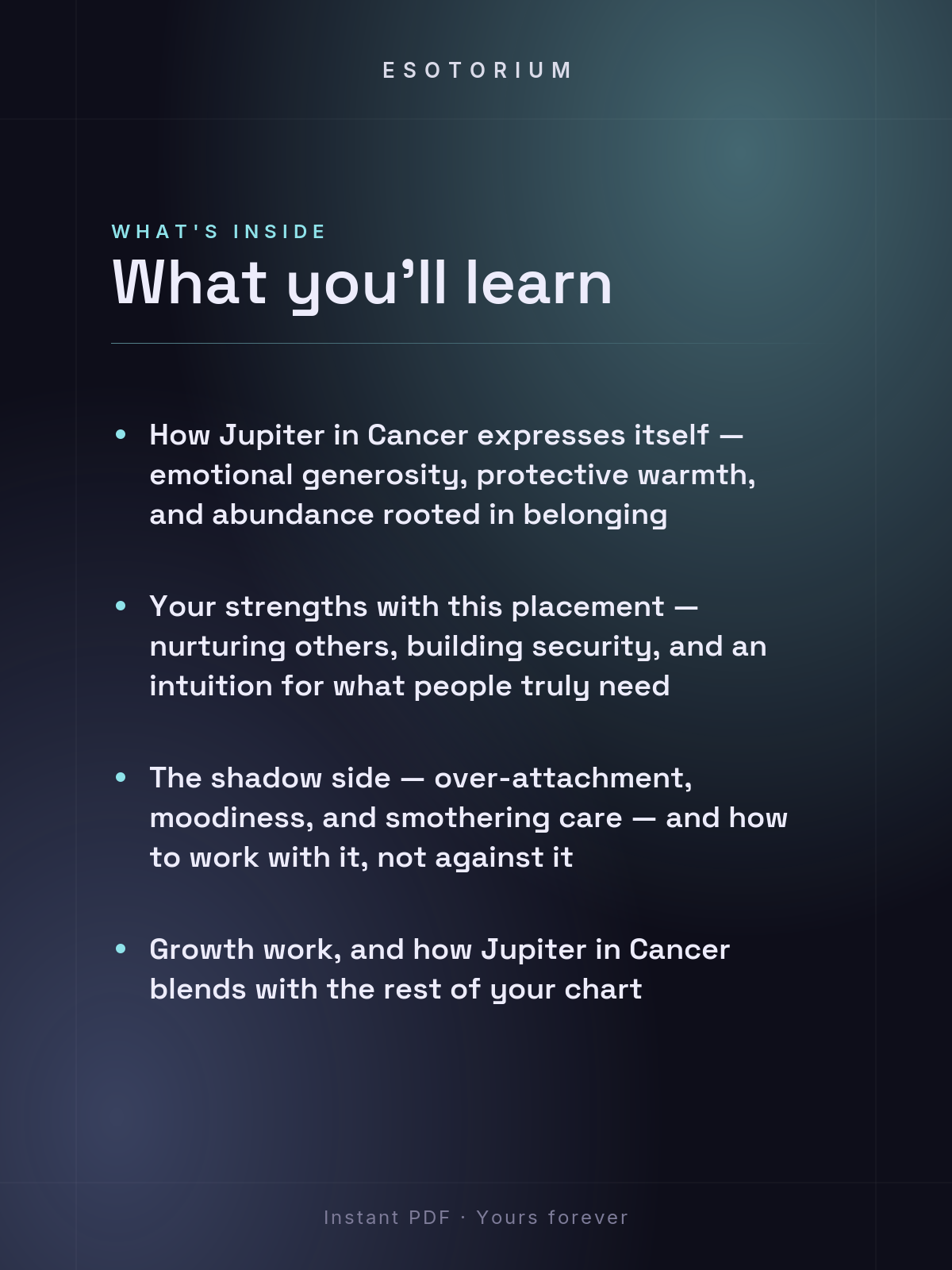 ESOTORIUM

WHAT'S INSIDE

What you'll learn

• How Jupiter in Cancer expresses itself — emotional generosity, protective warmth, and abundance rooted in belonging

• Your strengths with this placement — nurturing others, building security, and an intuition for what people truly need

• The shadow side — over-attachment, moodiness, and smothering care — and how to work with it, not against it

• Growth work, and how Jupiter in Cancer blends with the rest of your chart

Instant PDF · Yours forever